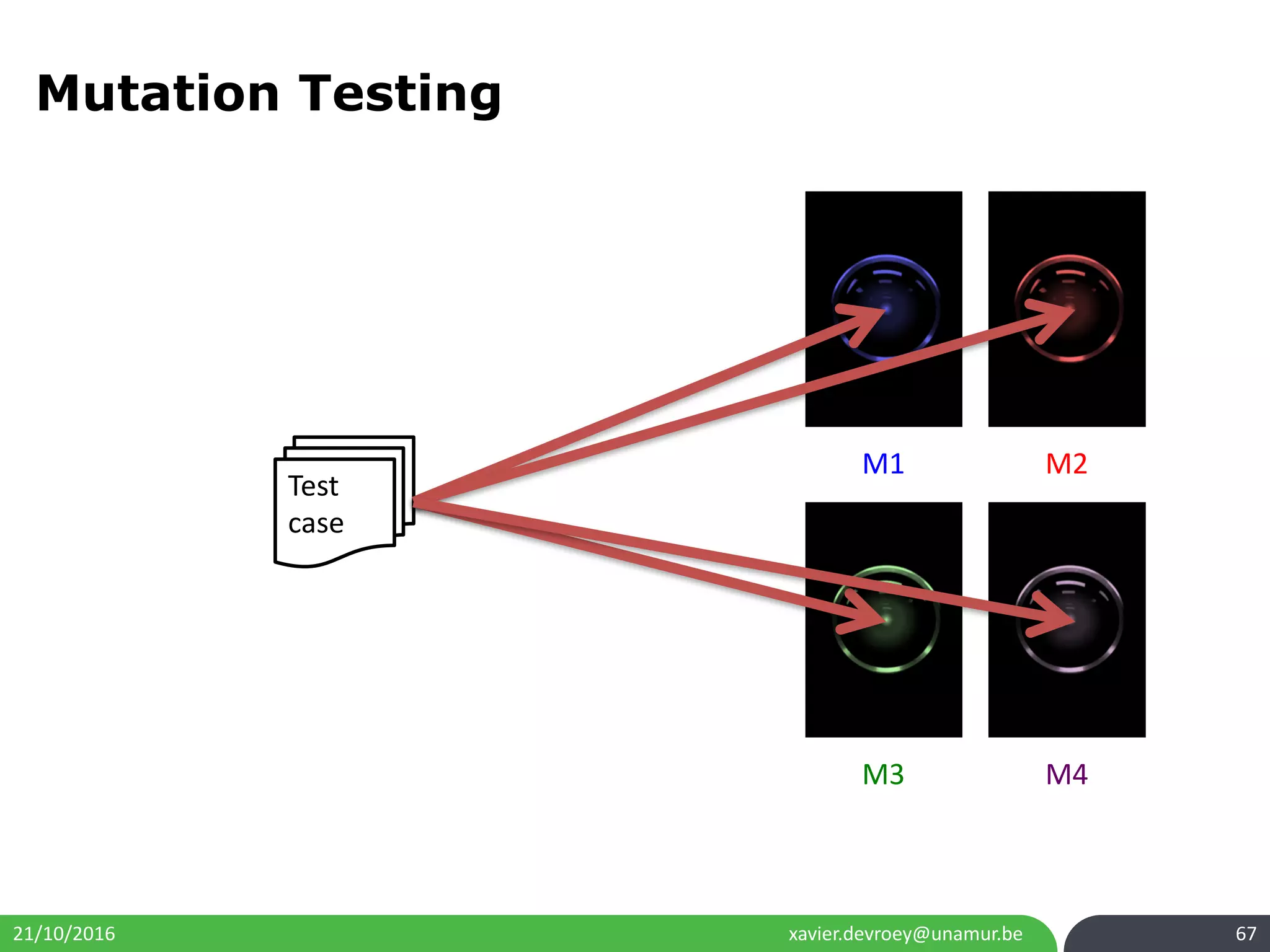 Mutation Testing

Test case

M1

M2

M3

M4

21/10/2016

xavier.devroey@unamur.be

67